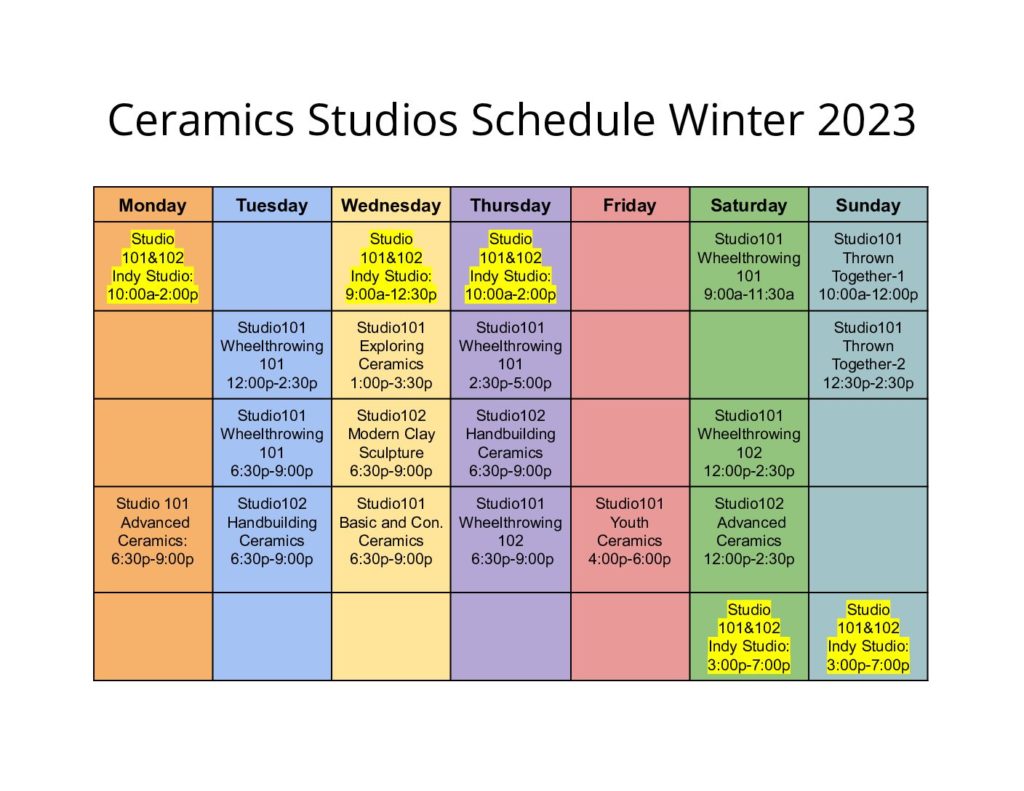 Ceramics Studios Schedule Winter 2023

| Monday | Tuesday | Wednesday | Thursday | Friday | Saturday | Sunday |
|---|---|---|---|---|---|---|
| Studio 101&102 Indy Studio: 10:00a-2:00p | | Studio 101&102 Indy Studio: 9:00a-12:30p | Studio 101&102 Indy Studio: 10:00a-2:00p | | Studio101 Wheelthrowing 101 9:00a-11:30a | Studio101 Thrown Together-1 10:00a-12:00p |
| | Studio101 Wheelthrowing 101 12:00p-2:30p | Studio101 Exploring Ceramics 1:00p-3:30p | Studio101 Wheelthrowing 101 2:30p-5:00p | | | Studio101 Thrown Together-2 12:30p-2:30p |
| | Studio101 Wheelthrowing 101 6:30p-9:00p | Studio102 Modern Clay Sculpture 6:30p-9:00p | Studio102 Handbuilding Ceramics 6:30p-9:00p | | Studio101 Wheelthrowing 102 12:00p-2:30p | |
| Studio 101 Advanced Ceramics: 6:30p-9:00p | Studio102 Handbuilding Ceramics 6:30p-9:00p | Studio101 Basic and Con. Ceramics 6:30p-9:00p | Studio101 Wheelthrowing 102 6:30p-9:00p | Studio101 Youth Ceramics 4:00p-6:00p | Studio102 Advanced Ceramics 12:00p-2:30p | |
| | | | | | Studio 101&102 Indy Studio: 3:00p-7:00p | Studio 101&102 Indy Studio: 3:00p-7:00p |